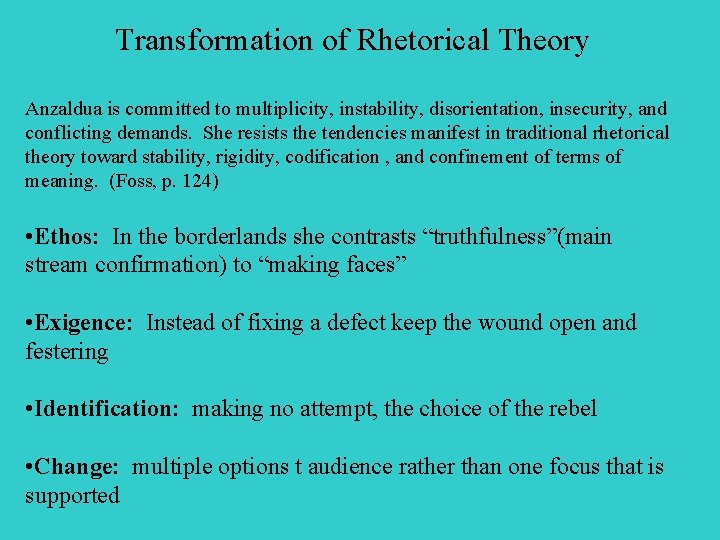 Transformation of Rhetorical Theory

Anzaldua is committed to multiplicity, instability, disorientation, insecurity, and conflicting demands. She resists the tendencies manifest in traditional rhetorical theory toward stability, rigidity, codification , and confinement of terms of meaning. (Foss, p. 124)

•Ethos: In the borderlands she contrasts “truthfulness”(main stream confirmation) to “making faces”

•Exigence: Instead of fixing a defect keep the wound open and festering

•Identification: making no attempt, the choice of the rebel

•Change: multiple options t audience rather than one focus that is supported